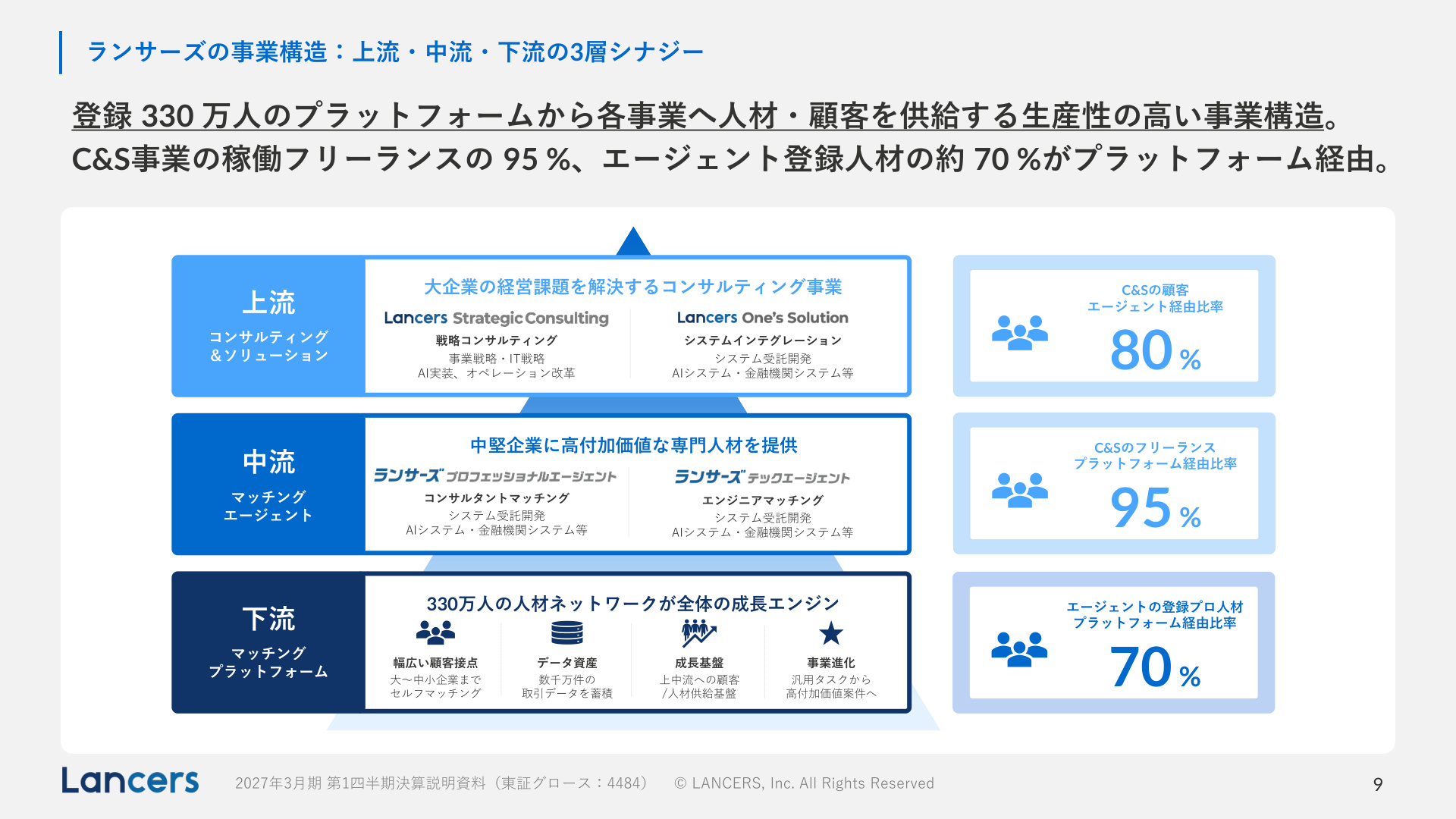 ランサーズの事業構造：上流・中流・下流の3層シナジー

登録 330 万人のプラットフォームから各事業へ人材・顧客を供給する生産性の高い事業構造。
C&S事業の稼働フリーランスの 95 %、エージェント登録人材の約 70 %がプラットフォーム経由。

上流
コンサルティング
&ソリューション

大企業の経営課題を解決するコンサルティング事業

Lancers Strategic Consulting
戦略コンサルティング
事業戦略・IT戦略
AI実装、オペレーション改革

Lancers One's Solution
システムインテグレーション
システム受託開発
AIシステム・金融機関システム等

中流
マッチング
エージェント

中堅企業に高付加価値な専門人材を提供

ランサーズ プロフェッショナルエージェント
コンサルタントマッチング
システム受託開発
AIシステム・金融機関システム等

ランサーズ テックエージェント
エンジニアマッチング
システム受託開発
AIシステム・金融機関システム等

下流
マッチング
プラットフォーム

330万人の人材ネットワークが全体の成長エンジン

幅広い顧客接点
大〜中小企業まで
セルフマッチング

データ資産
数千万件の
取引データを蓄積

成長基盤
上中流への顧客
/人材供給基盤

事業進化
汎用タスクから
高付加価値案件へ

C&Sの顧客
エージェント経由比率
80 %

C&Sのフリーランス
プラットフォーム経由比率
95 %

エージェントの登録プロ人材
プラットフォーム経由比率
70 %

Lancers 2027年3月期 第1四半期決算説明資料（東証グロース：4484） © LANCERS, Inc. All Rights Reserved 9